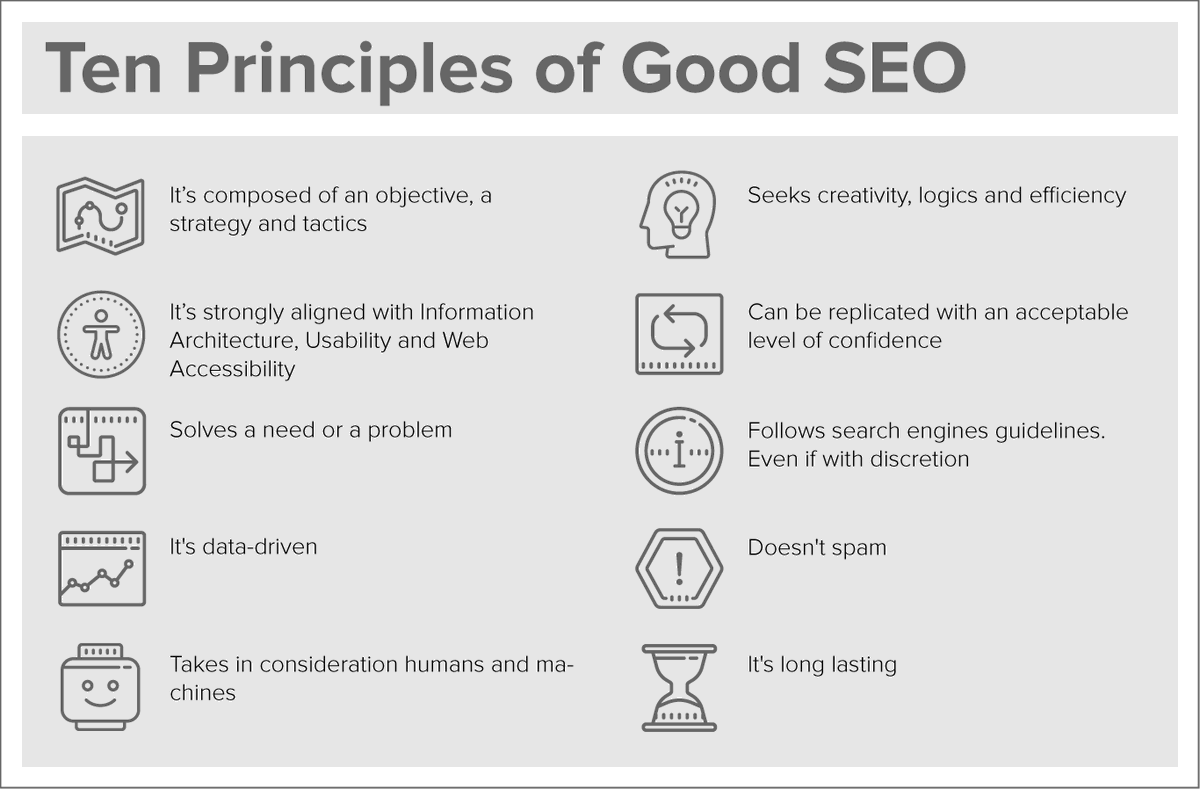 Ten Principles of Good SEO

It's composed of an objective, a strategy and tactics

It's strongly aligned with Information Architecture, Usability and Web Accessibility

Solves a need or a problem

It's data-driven

Takes in consideration humans and machines

Seeks creativity, logics and efficiency

Can be replicated with an acceptable level of confidence

Follows search engines guidelines. Even if with discretion

Doesn't spam

It's long lasting